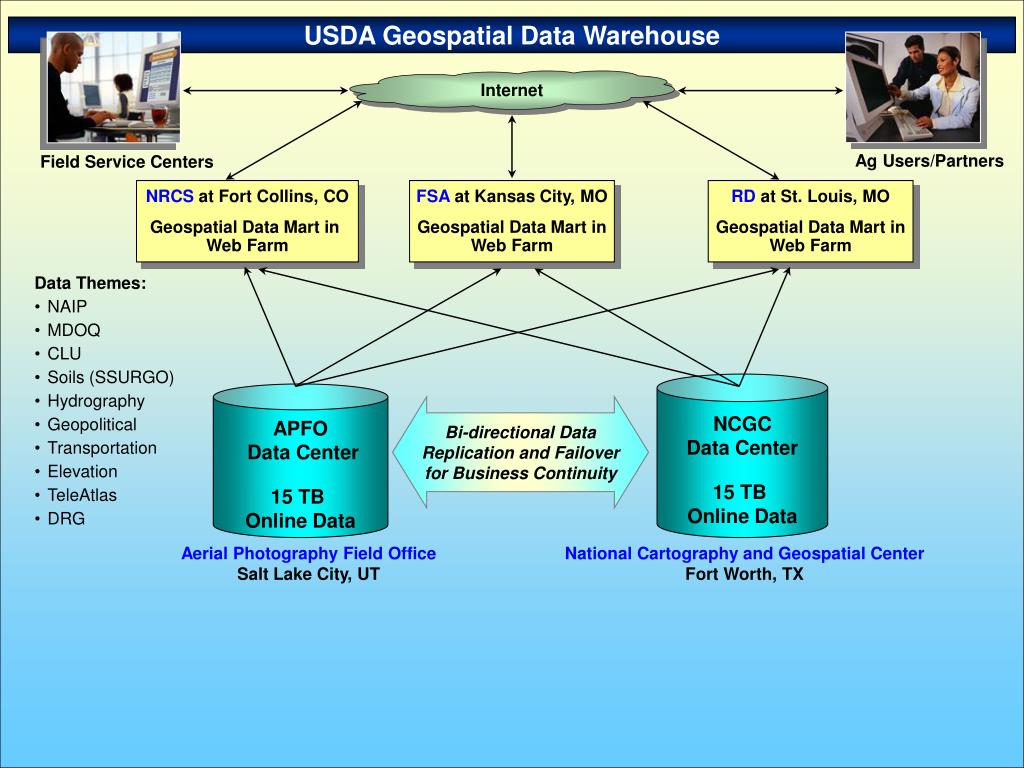 USDA Geospatial Data Warehouse

Internet

Field Service Centers

Ag Users/Partners

NRCS at Fort Collins, CO

Geospatial Data Mart in Web Farm

FSA at Kansas City, MO

Geospatial Data Mart in Web Farm

RD at St. Louis, MO

Geospatial Data Mart in Web Farm

Data Themes:
• NAIP
• MDOQ
• CLU
• Soils (SSURGO)
• Hydrography
• Geopolitical
• Transportation
• Elevation
• TeleAtlas
• DRG

APFO Data Center

15 TB Online Data

Bi-directional Data Replication and Failover for Business Continuity

NCGC Data Center

15 TB Online Data

Aerial Photography Field Office
Salt Lake City, UT

National Cartography and Geospatial Center
Fort Worth, TX